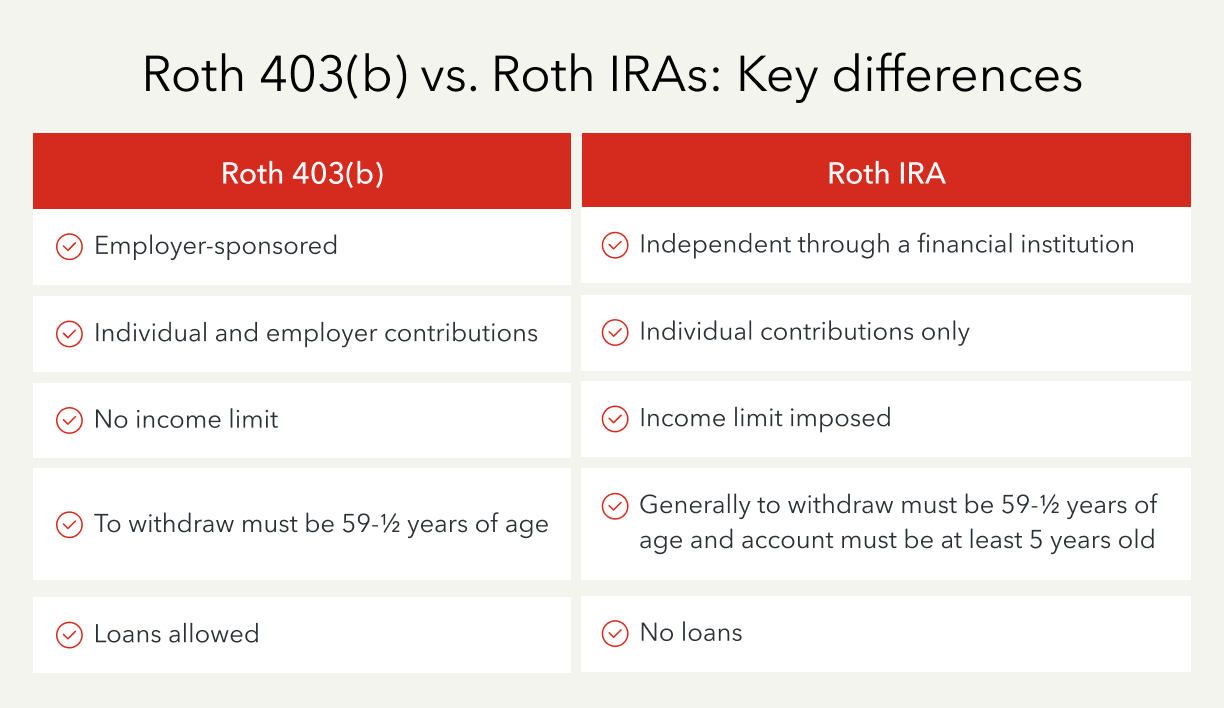 Roth 403(b) vs. Roth IRAs: Key differences

| Roth 403(b) | Roth IRA |
|---|---|
| Employer-sponsored | Independent through a financial institution |
| Individual and employer contributions | Individual contributions only |
| No income limit | Income limit imposed |
| To withdraw must be 59-½ years of age | Generally to withdraw must be 59-½ years of age and account must be at least 5 years old |
| Loans allowed | No loans |